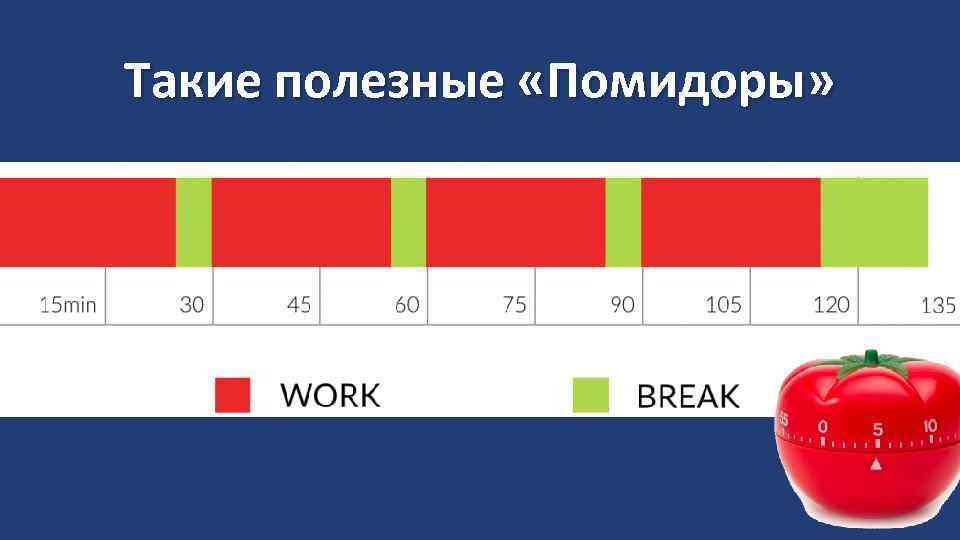 Такие полезные «Помидоры»

15min 30 45 60 75 90 105 120 135

WORK BREAK

55 0 5 10